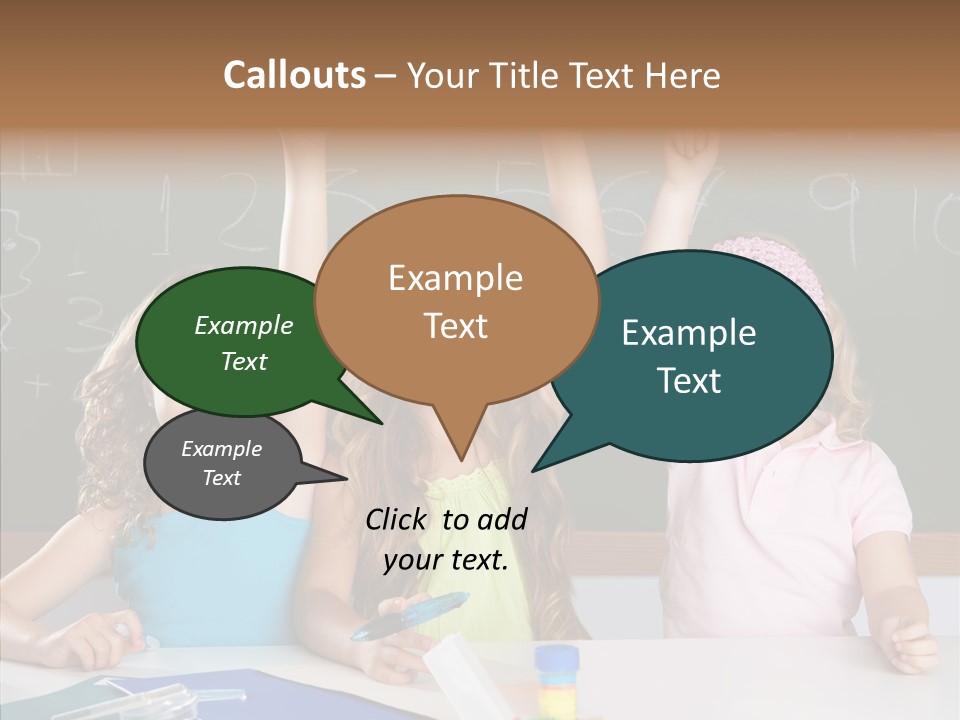 Callouts – Your Title Text Here

Example Text

Example Text

Example Text

Example Text

Click to add your text.